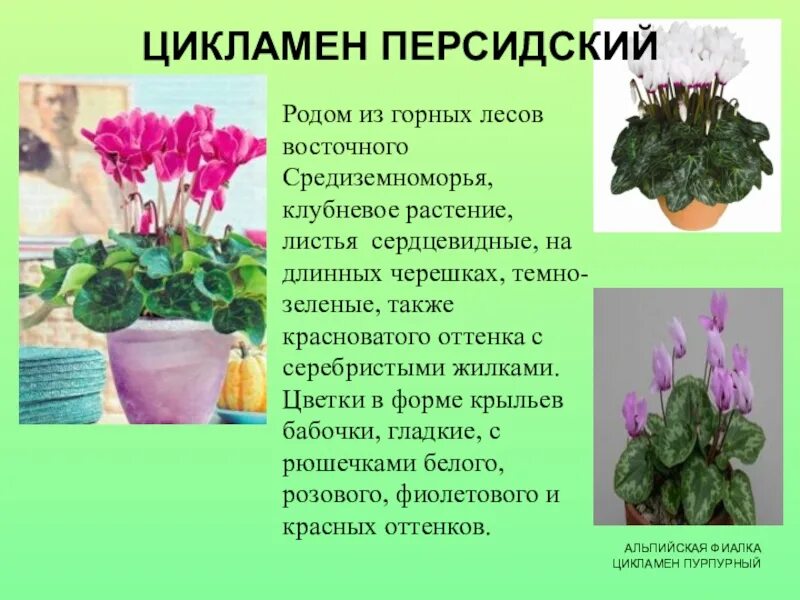 ЦИКЛАМЕН ПЕРСИДСКИЙ

Родом из горных лесов восточного Средиземноморья, клубневое растение, листья сердцевидные, на длинных черешках, темно-зеленые, также красноватого оттенка с серебристыми жилками. Цветки в форме крыльев бабочки, гладкие, с рюшечками белого, розового, фиолетового и красных оттенков.

АЛЬПИЙСКАЯ ФИАЛКА
ЦИКЛАМЕН ПУРПУРНЫЙ